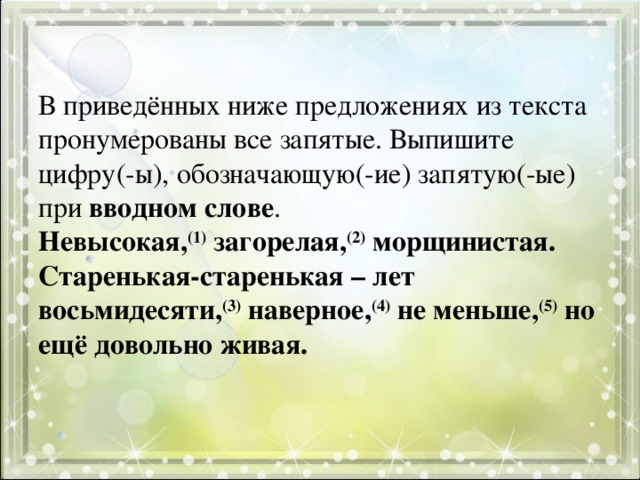 В приведённых ниже предложениях из текста пронумерованы все запятые. Выпишите цифру(-ы), обозначающую(-ие) запятую(-ые) при **вводном слове**.

**Невысокая,$^{(1)}$ загорелая,$^{(2)}$ морщинистая. Старенькая-старенькая – лет восьмидесяти,$^{(3)}$ наверное,$^{(4)}$ не меньше,$^{(5)}$ но ещё довольно живая.**